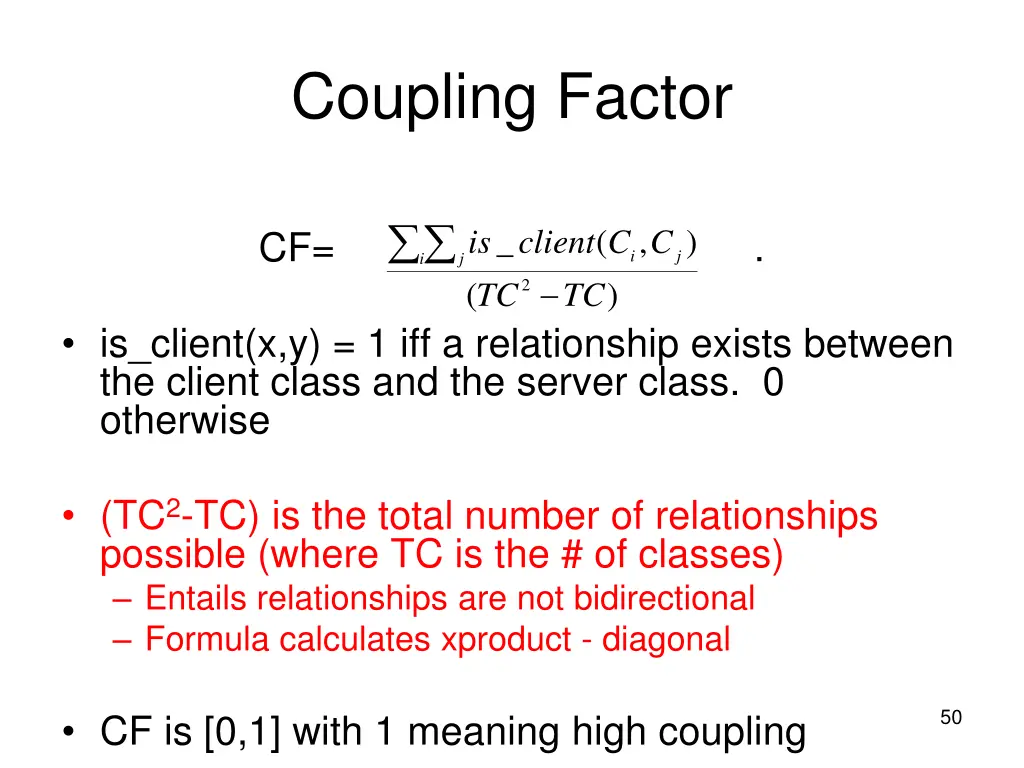 Coupling Factor

CF= $\frac{\sum_i \sum_j is\_client(C_i, C_j)}{(TC^2 - TC)}$ .

• is_client(x,y) = 1 iff a relationship exists between the client class and the server class. 0 otherwise

• (TC$^2$-TC) is the total number of relationships possible (where TC is the # of classes)
– Entails relationships are not bidirectional
– Formula calculates xproduct - diagonal

• CF is [0,1] with 1 meaning high coupling

50